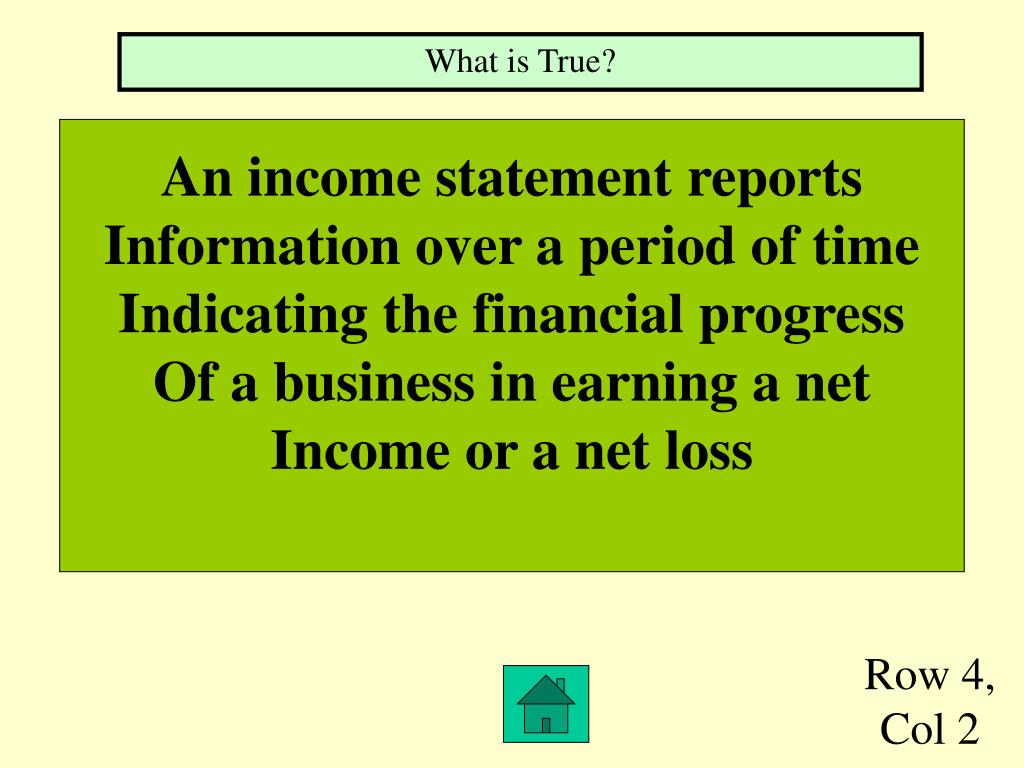 What is True?

An income statement reports Information over a period of time Indicating the financial progress Of a business in earning a net Income or a net loss

Row 4, Col 2